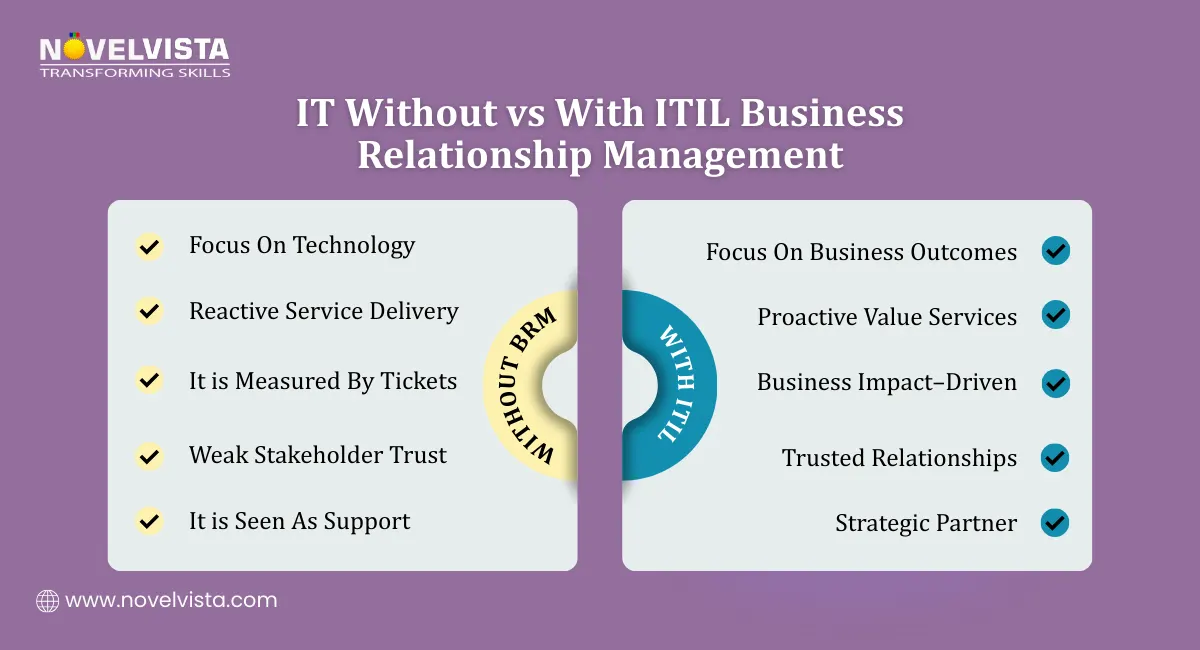 NOVELVISTA
TRANSFORMING SKILLS

IT Without vs With ITIL Business Relationship Management

Focus On Technology
Reactive Service Delivery
It is Measured By Tickets
Weak Stakeholder Trust
It is Seen As Support

WITHOUT BRM

WITH ITIL

Focus On Business Outcomes
Proactive Value Services
Business Impact–Driven
Trusted Relationships
Strategic Partner

www.novelvista.com